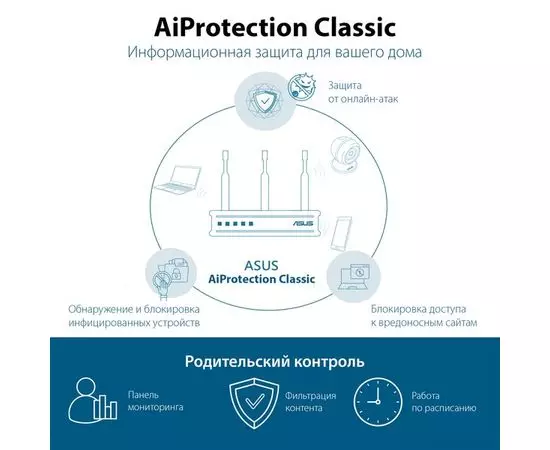 AiProtection Classic
Информационная защита для вашего дома

Защита от онлайн-атак

ASUS

ASUS
AiProtection Classic

Обнаружение и блокировка инфицированных устройств

Блокировка доступа к вредоносным сайтам

Родительский контроль

Панель мониторинга

Фильтрация контента

Работа по расписанию